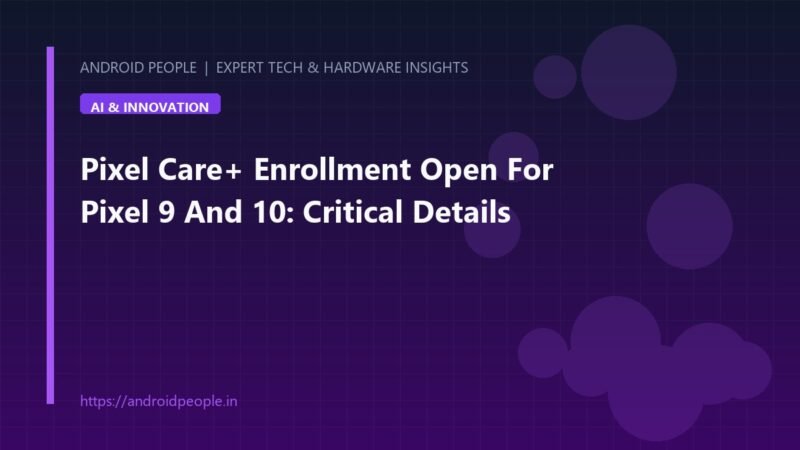 ANDROID PEOPLE | EXPERT TECH & HARDWARE INSIGHTS

AI & INNOVATION

Pixel Care+ Enrollment Open For Pixel 9 And 10: Critical Details

https://androidpeople.in